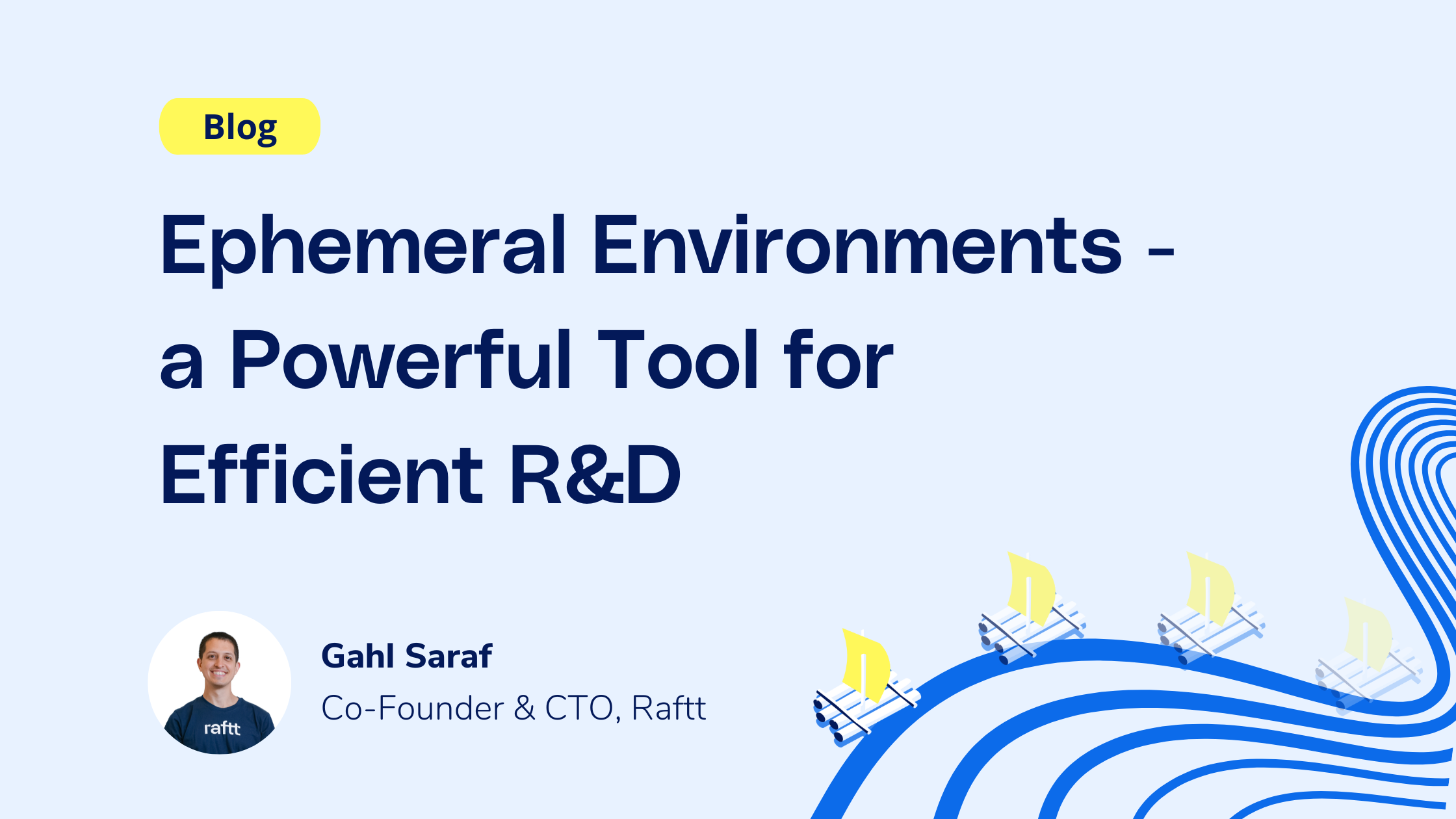 Blog

Ephemeral Environments - a Powerful Tool for Efficient R&D

raftt

Gahl Saraf
Co-Founder & CTO, Raftt